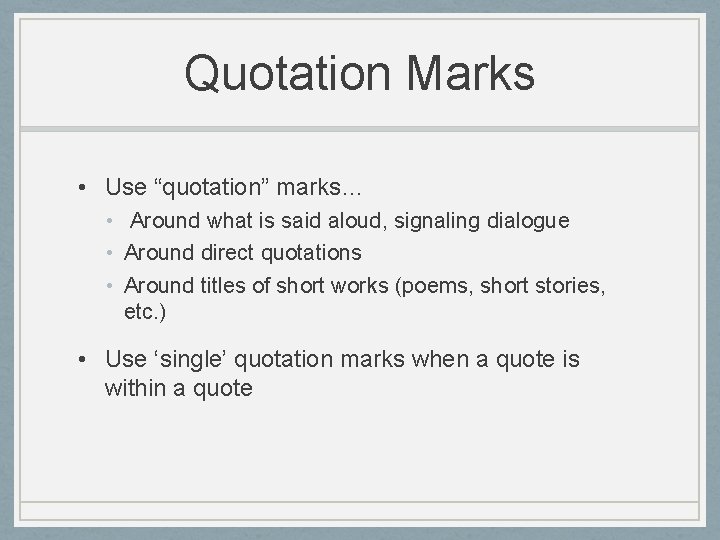 Quotation Marks

• Use “quotation” marks…
  • Around what is said aloud, signaling dialogue
  • Around direct quotations
  • Around titles of short works (poems, short stories, etc.)

• Use ‘single’ quotation marks when a quote is within a quote